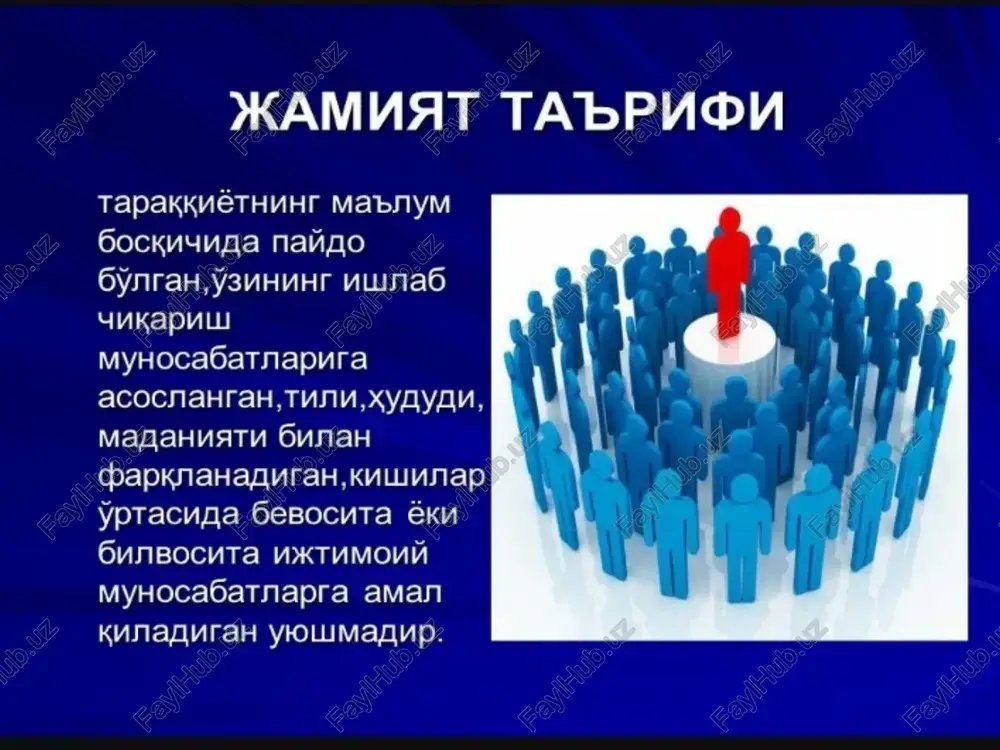 ЖАМИЯТ ТАЪРИФИ

тараққиётнинг маълум босқичида пайдо бўлган,ўзининг ишлаб чиқариш муносабатларига асосланган,тили,ҳудуди, маданияти билан фарқланадиган,кишилар ўртасида бевосита ёки билвосита ижтимоий муносабатларга амал қиладиган уюшмадир.

FaylHub.uz